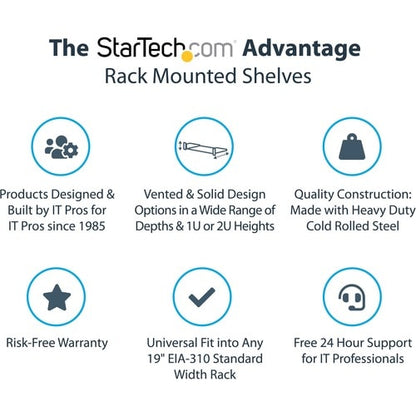 The StarTech.com Advantage
Rack Mounted Shelves

Products Designed & Built by IT Pros for IT Pros since 1985

Vented & Solid Design Options in a Wide Range of Depths & 1U or 2U Heights

Quality Construction: Made with Heavy Duty Cold Rolled Steel

Risk-Free Warranty

Universal Fit into Any 19" EIA-310 Standard Width Rack

Free 24 Hour Support for IT Professionals